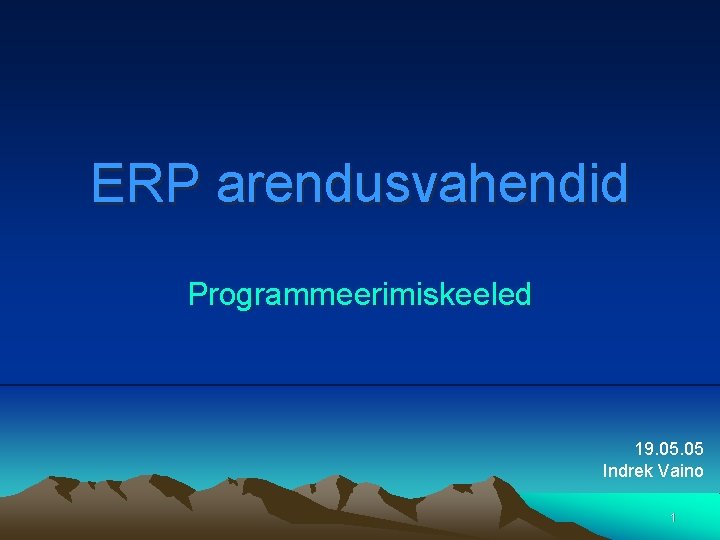 ERP arendusvahendid

Programmeerimiskeeled

19.05.05
Indrek Vaino

1